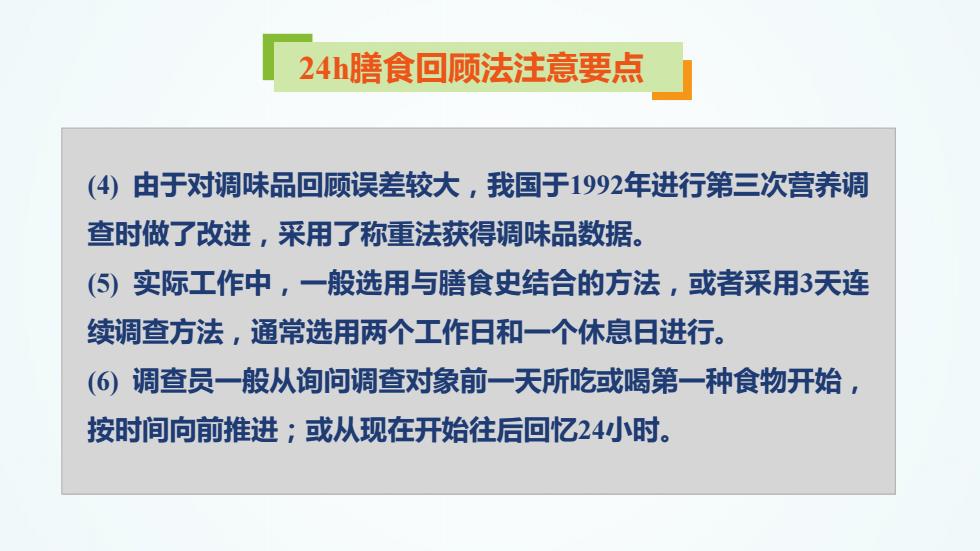 24h膳食回顾法注意要点

(4) 由于对调味品回顾误差较大，我国于1992年进行第三次营养调查时做了改进，采用了称重法获得调味品数据。

(5) 实际工作中，一般选用与膳食史结合的方法，或者采用3天连续调查方法，通常选用两个工作日和一个休息日进行。

(6) 调查员一般从询问调查对象前一天所吃或喝第一种食物开始，按时间向前推进；或从现在开始往后回忆24小时。